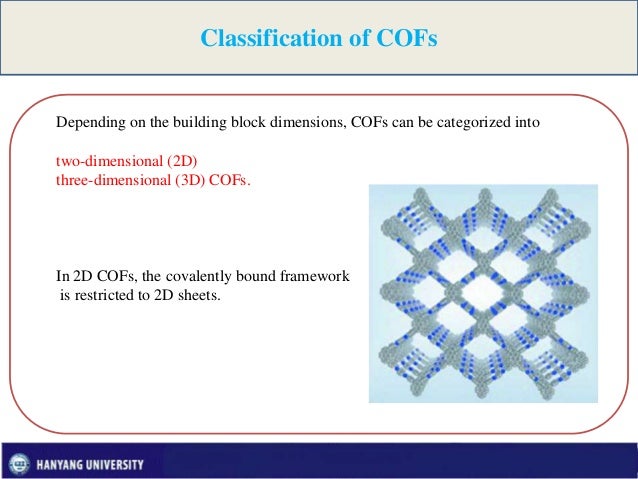 Classification of COFs

Depending on the building block dimensions, COFs can be categorized into

two-dimensional (2D)
three-dimensional (3D) COFs.

In 2D COFs, the covalently bound framework is restricted to 2D sheets.

HANYANG UNIVERSITY